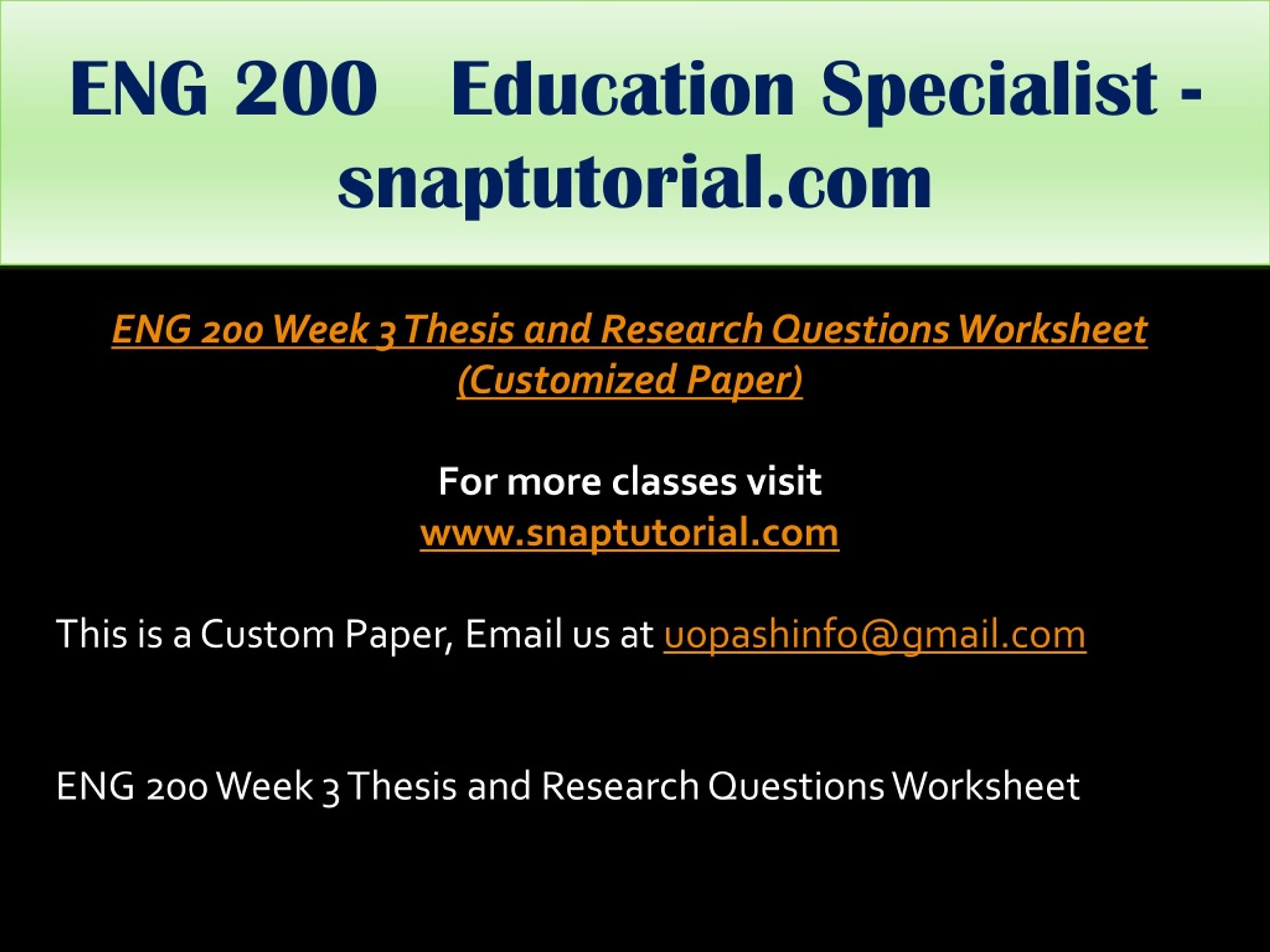 ENG 200 Education Specialist - snaptutorial.com

ENG 200 Week 3 Thesis and Research Questions Worksheet (Customized Paper)

For more classes visit
www.snaptutorial.com

This is a Custom Paper, Email us at uopashinfo@gmail.com

ENG 200 Week 3 Thesis and Research Questions Worksheet